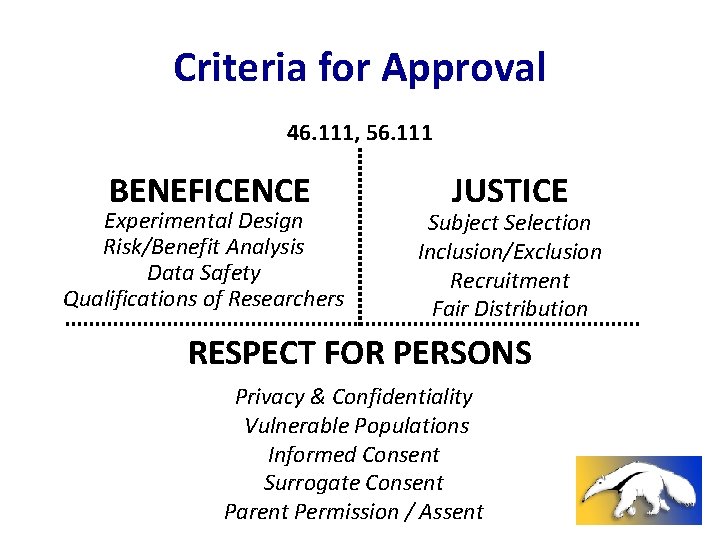 Criteria for Approval

46.111, 56.111

BENEFICENCE
Experimental Design
Risk/Benefit Analysis
Data Safety
Qualifications of Researchers

JUSTICE
Subject Selection
Inclusion/Exclusion
Recruitment
Fair Distribution

RESPECT FOR PERSONS
Privacy & Confidentiality
Vulnerable Populations
Informed Consent
Surrogate Consent
Parent Permission / Assent